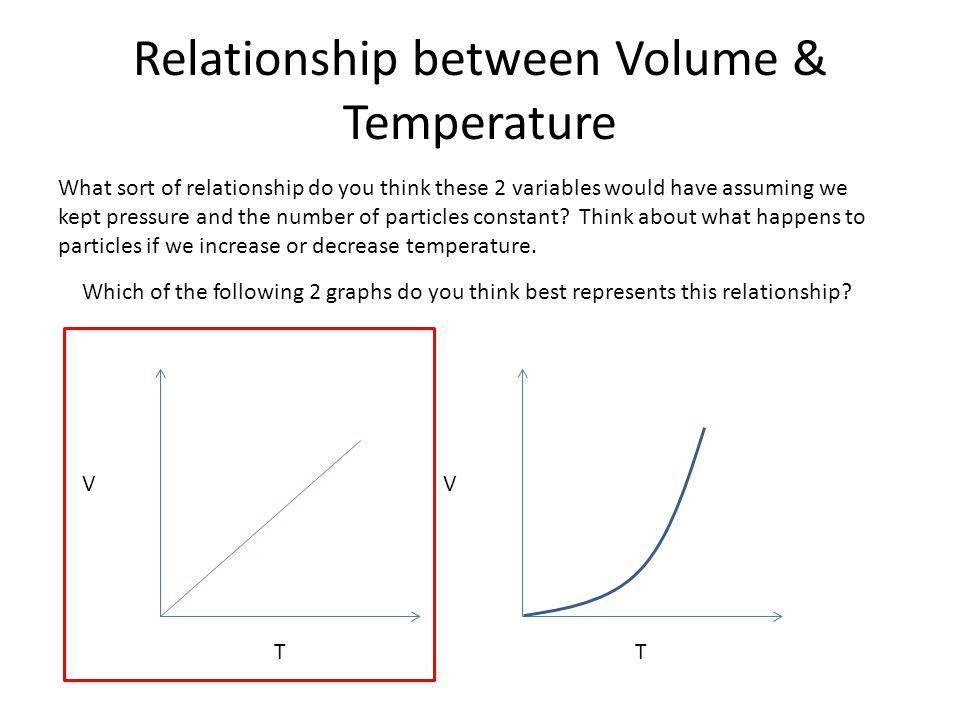 Relationship between Volume & Temperature

What sort of relationship do you think these 2 variables would have assuming we kept pressure and the number of particles constant? Think about what happens to particles if we increase or decrease temperature.

Which of the following 2 graphs do you think best represents this relationship?

V

T

V

T